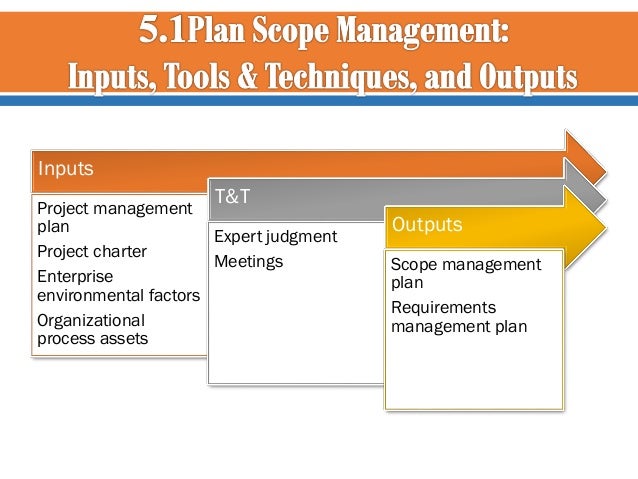 5.1Plan Scope Management:
Inputs, Tools & Techniques, and Outputs

Inputs

Project management plan

Project charter

Enterprise environmental factors

Organizational process assets

T&T

Expert judgment

Meetings

Outputs

Scope management plan

Requirements management plan